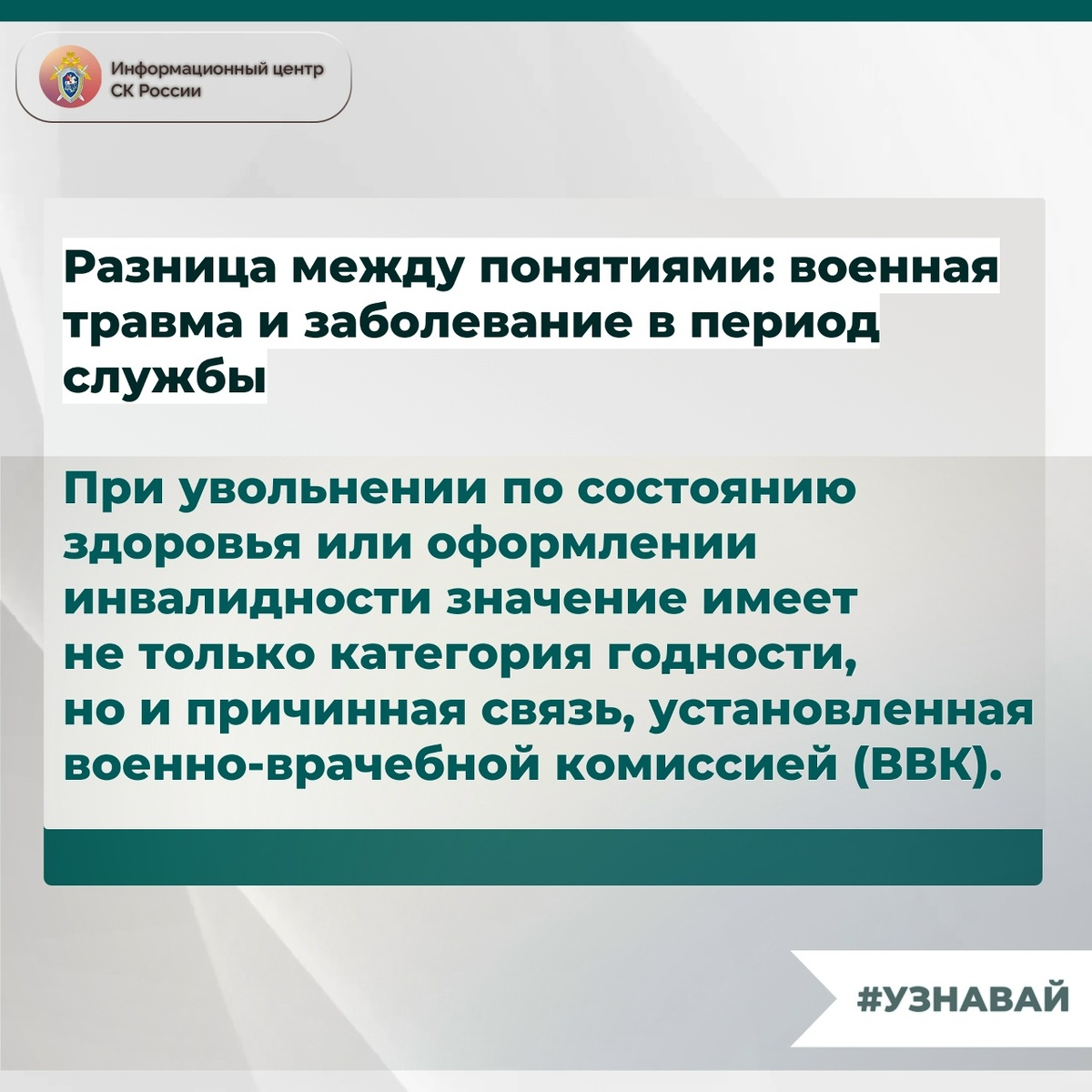 Информационный центр СК России

Разница между понятиями: военная травма и заболевание в период службы

При увольнении по состоянию здоровья или оформлении инвалидности значение имеет не только категория годности, но и причинная связь, установленная военно-врачебной комиссией (ВВК).

#УЗНАВАЙ